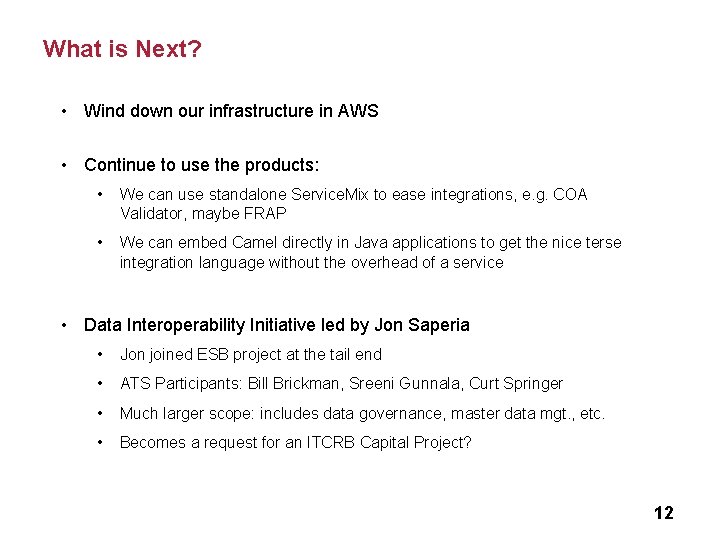 What is Next?

• Wind down our infrastructure in AWS

• Continue to use the products:

• We can use standalone ServiceMix to ease integrations, e.g. COA Validator, maybe FRAP

• We can embed Camel directly in Java applications to get the nice terse integration language without the overhead of a service

• Data Interoperability Initiative led by Jon Saperia

• Jon joined ESB project at the tail end

• ATS Participants: Bill Brickman, Sreeni Gunnala, Curt Springer

• Much larger scope: includes data governance, master data mgt., etc.

• Becomes a request for an ITCRB Capital Project?

12